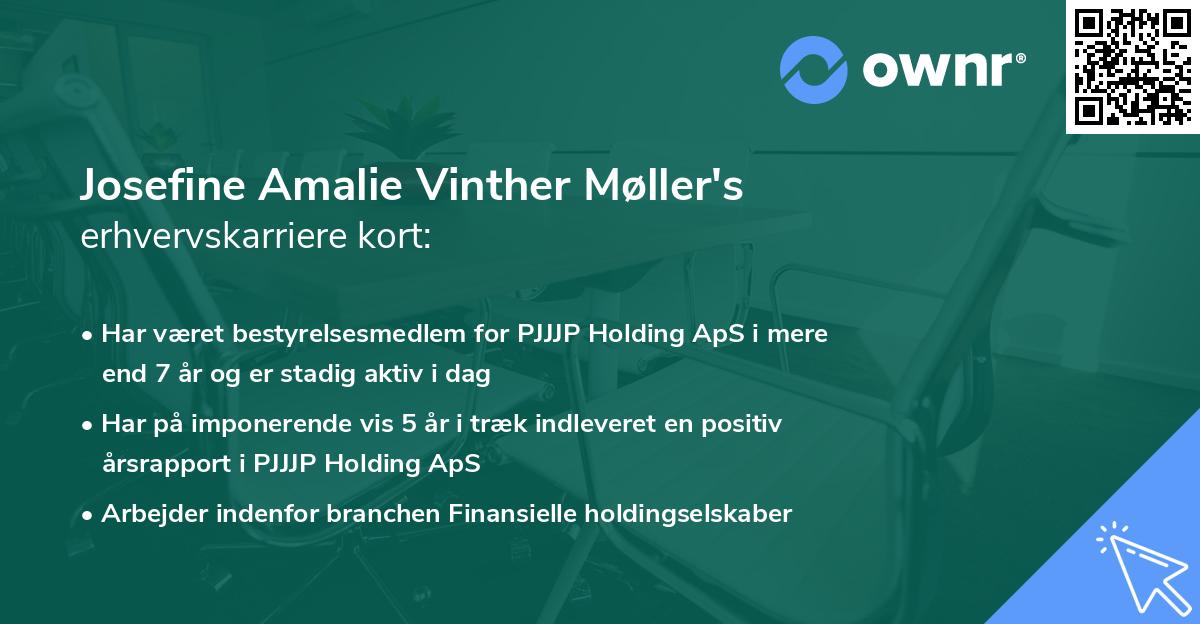 ownr®

Josefine Amalie Vinther Møller's erhvervskarriere kort:

• Har været bestyrelsesmedlem for PJJJP Holding ApS i mere end 7 år og er stadig aktiv i dag

• Har på imponerende vis 5 år i træk indleveret en positiv årsrapport i PJJJP Holding ApS

• Arbejder indenfor branchen Finansielle holdingselskaber